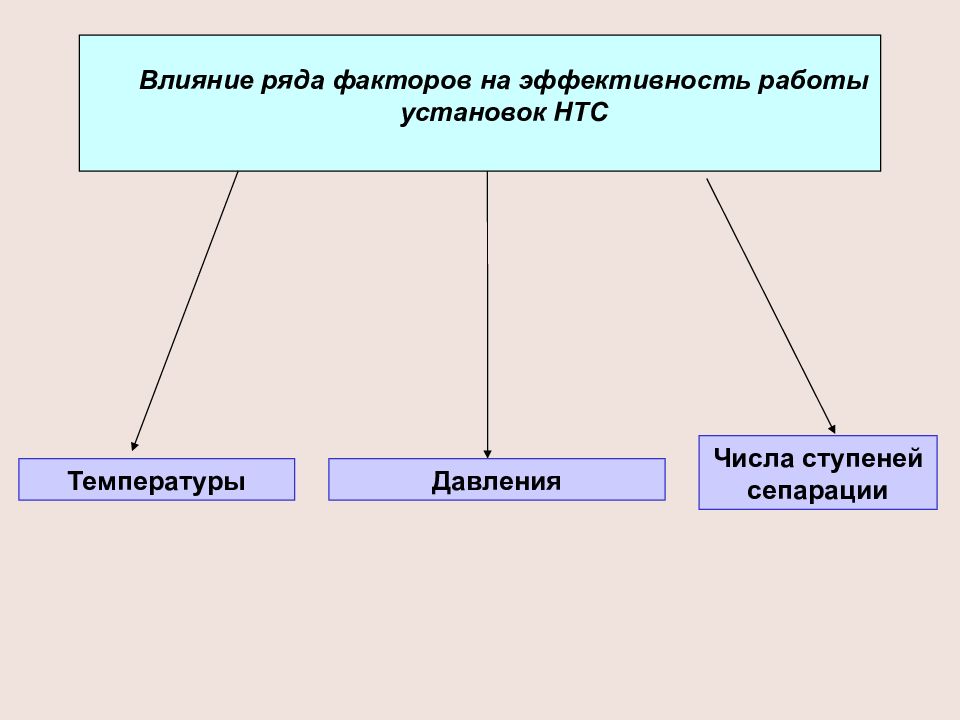 Влияние ряда факторов на эффективность работы установок НТС

Температуры

Давления

Числа ступеней сепарации